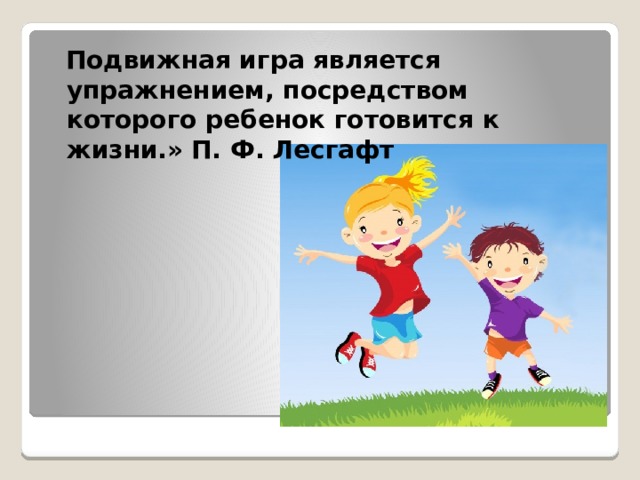 Подвижная игра является упражнением, посредством которого ребенок готовится к жизни.» П. Ф. Лесгафт